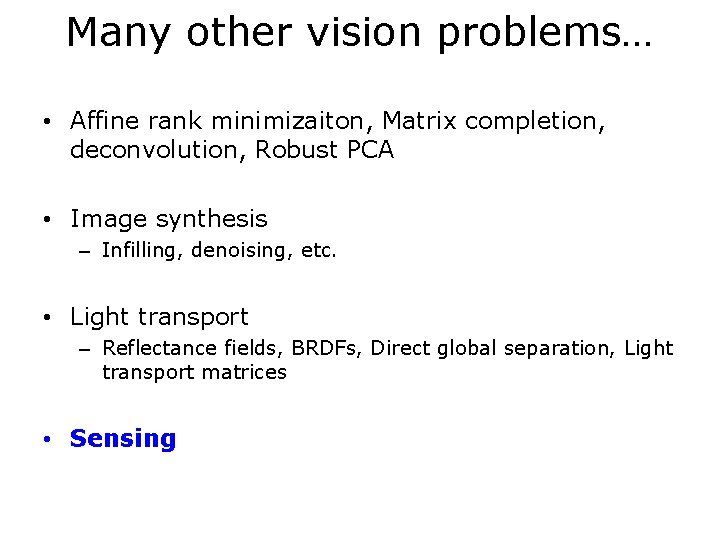 Many other vision problems…

• Affine rank minimizaiton, Matrix completion, deconvolution, Robust PCA

• Image synthesis
– Infilling, denoising, etc.

• Light transport
– Reflectance fields, BRDFs, Direct global separation, Light transport matrices

• Sensing